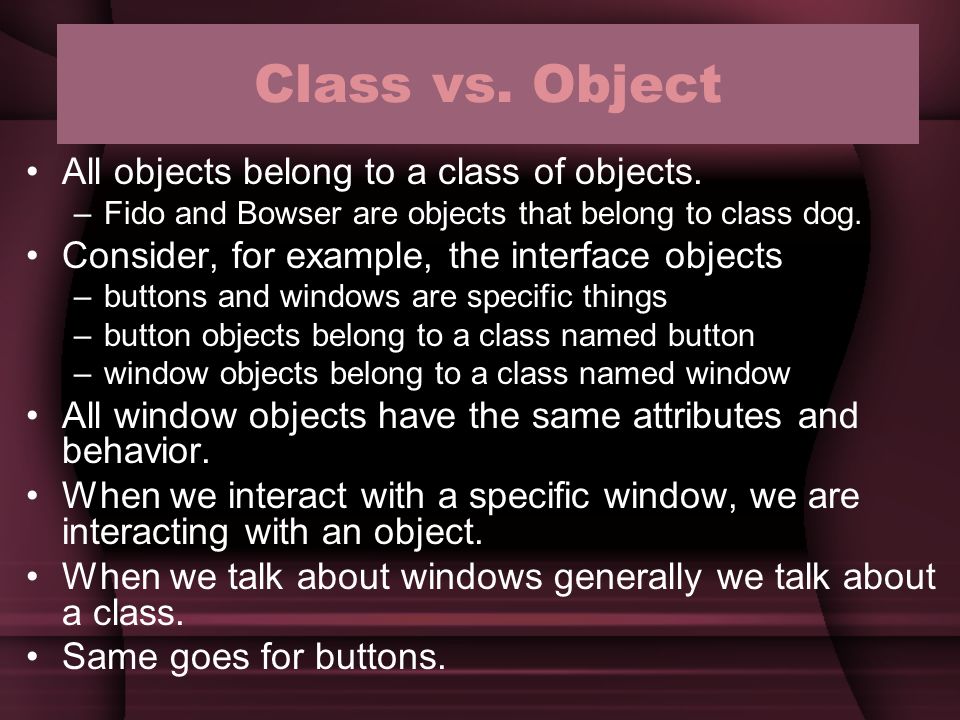 Class vs. Object

• All objects belong to a class of objects.
– Fido and Bowser are objects that belong to class dog.
• Consider, for example, the interface objects
– buttons and windows are specific things
– button objects belong to a class named button
– window objects belong to a class named window
• All window objects have the same attributes and behavior.
• When we interact with a specific window, we are interacting with an object.
• When we talk about windows generally we talk about a class.
• Same goes for buttons.